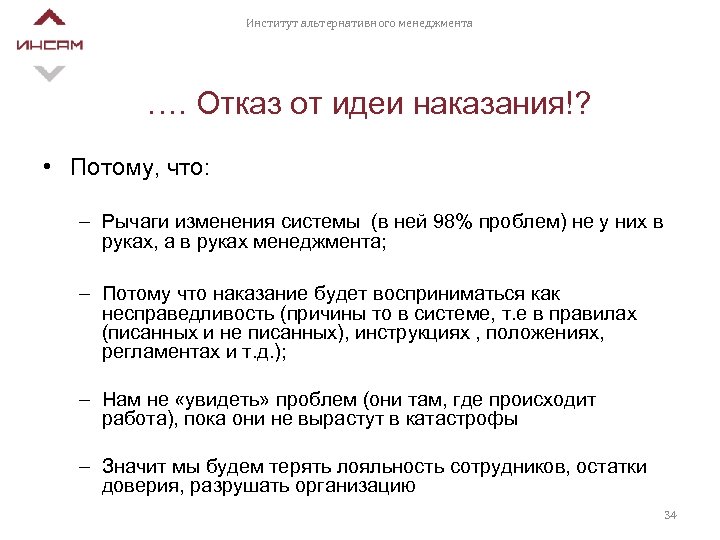 ИНСАМ

Институт альтернативного менеджмента

…. Отказ от идеи наказания!?

• Потому, что:

– Рычаги изменения системы (в ней 98% проблем) не у них в руках, а в руках менеджмента;

– Потому что наказание будет восприниматься как несправедливость (причины то в системе, т.е в правилах (писанных и не писанных), инструкциях , положениях, регламентах и т.д.);

– Нам не «увидеть» проблем (они там, где происходит работа), пока они не вырастут в катастрофы

– Значит мы будем терять лояльность сотрудников, остатки доверия, разрушать организацию

34